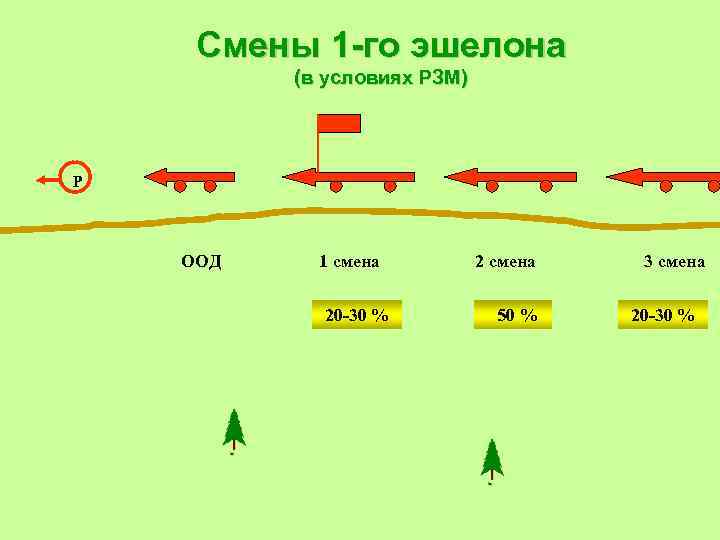 Смены 1-го эшелона
(в условиях РЗМ)

Р

ООД

1 смена

2 смена

3 смена

20-30 %

50 %

20-30 %